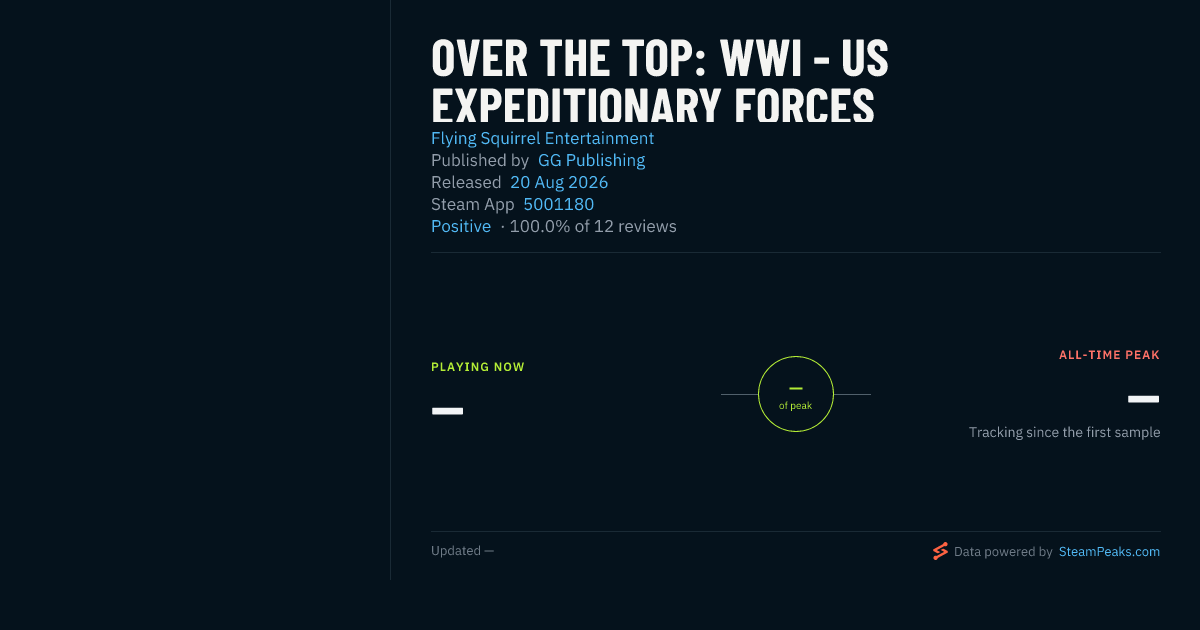 OVER THE TOP: WWI - US EXPEDITIONARY FORCES

Flying Squirrel Entertainment
Published by GG Publishing
Released 20 Aug 2026
Steam App 5001180
Positive · 100.0% of 12 reviews

PLAYING NOW
—

—
of peak

ALL-TIME PEAK
—
Tracking since the first sample

Updated —

Data powered by SteamPeaks.com